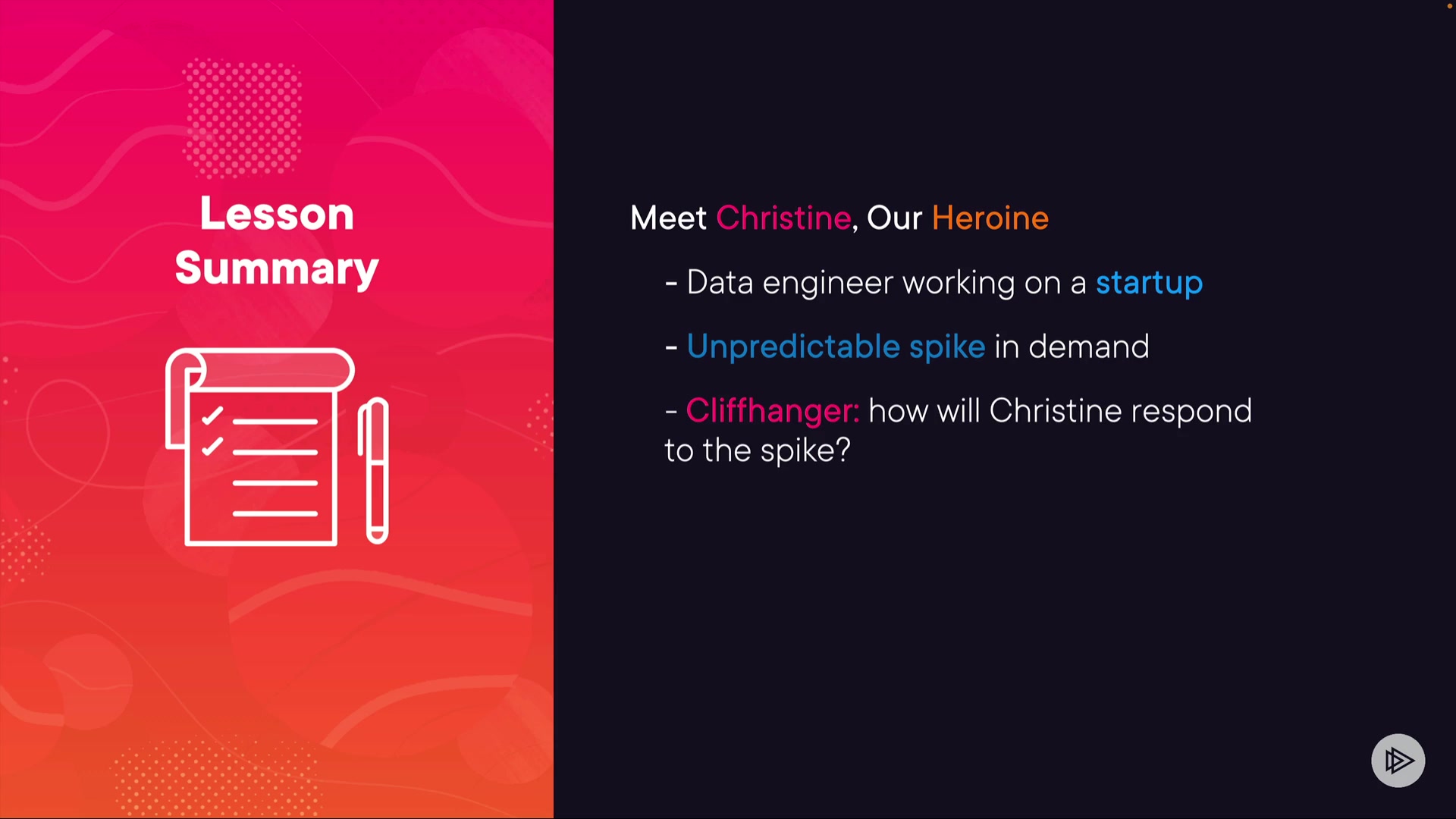 Lesson Summary

Meet Christine, Our Heroine

- Data engineer working on a startup

- Unpredictable spike in demand

- Cliffhanger: how will Christine respond to the spike?